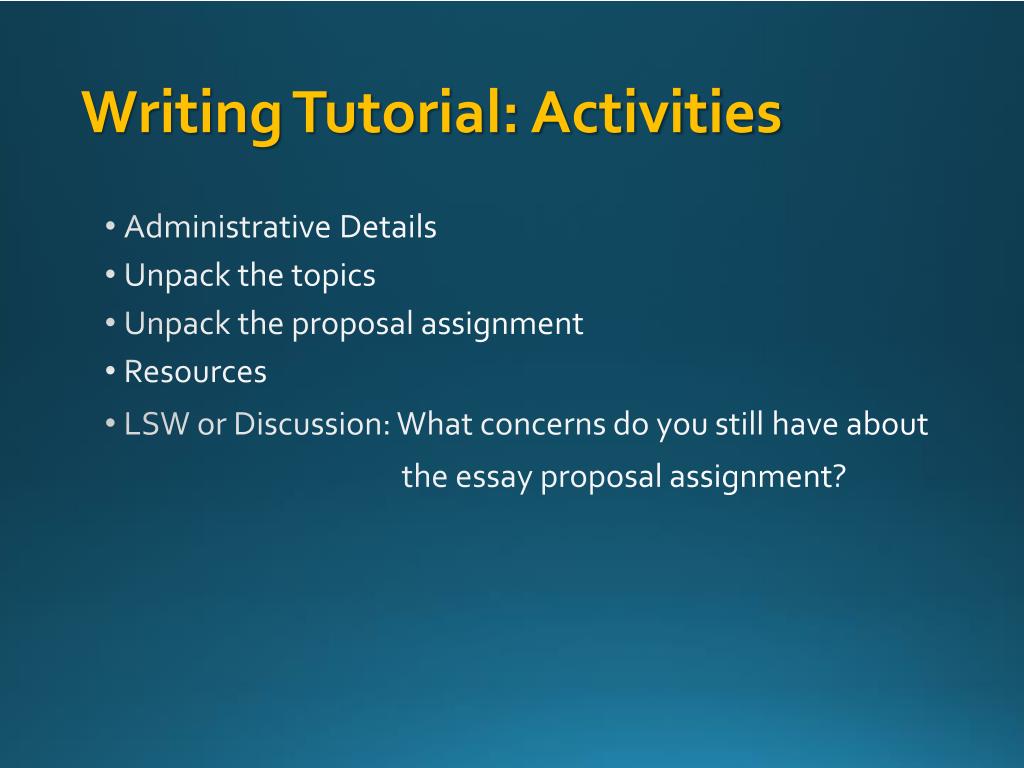 Writing Tutorial: Activities

• Administrative Details
• Unpack the topics
• Unpack the proposal assignment
• Resources
• LSW or Discussion: What concerns do you still have about the essay proposal assignment?